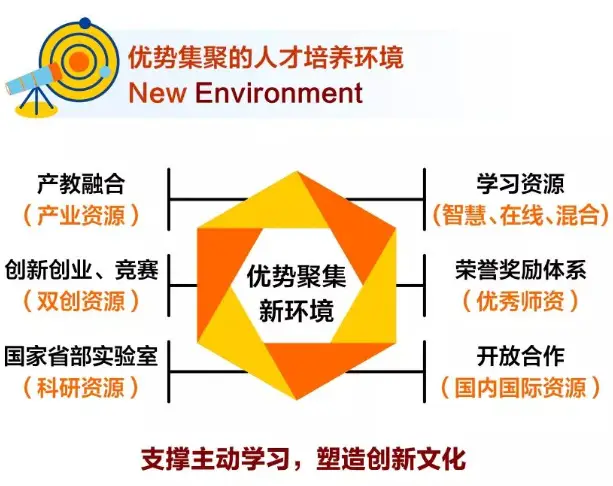 优势集聚的人才培养环境
New Environment

产教融合
（产业资源）

创新创业、竞赛
（双创资源）

国家省部实验室
（科研资源）

优势聚集
新环境

学习资源
（智慧、在线、混合）

荣誉奖励体系
（优秀师资）

开放合作
（国内国际资源）

支撑主动学习，塑造创新文化